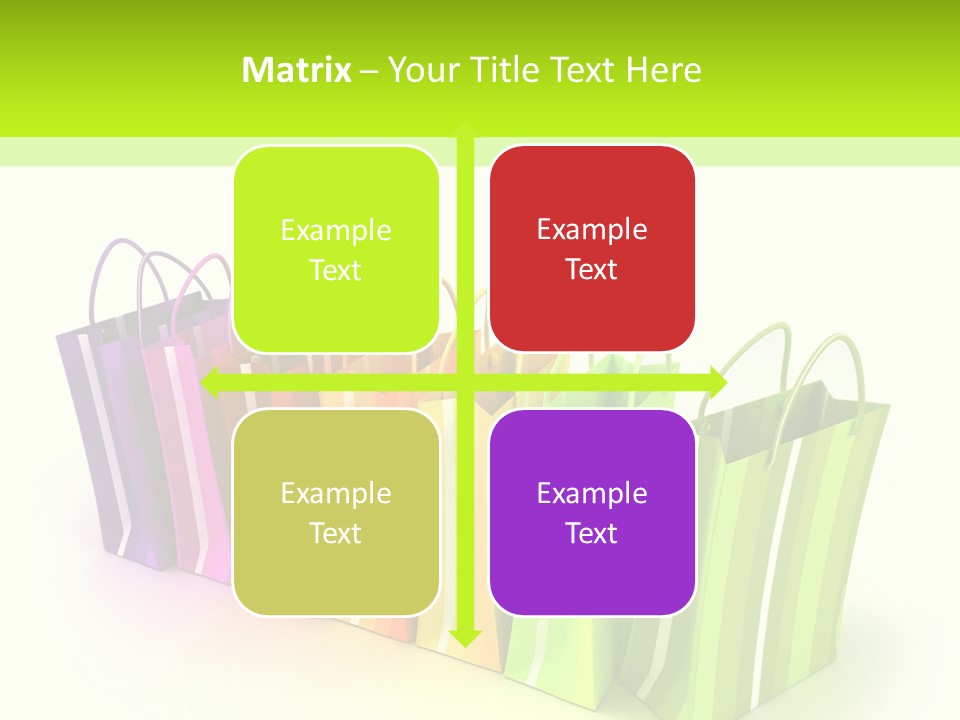 Matrix – Your Title Text Here

Example Text

Example Text

Example Text

Example Text